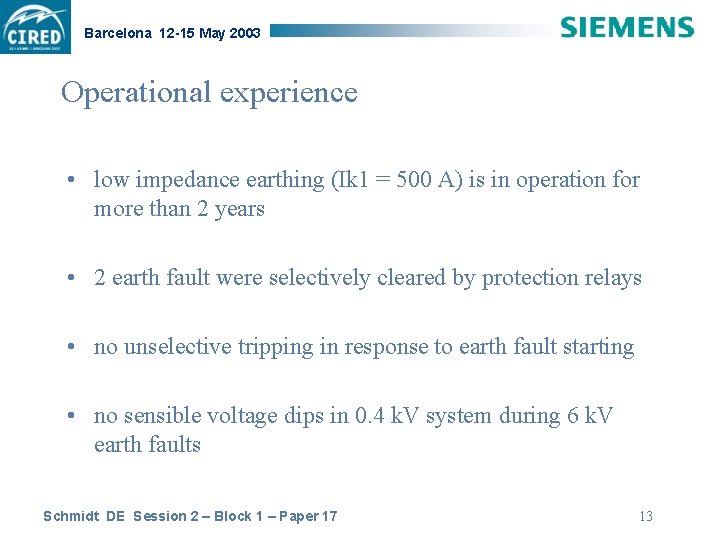 CIRED

Barcelona 12-15 May 2003

SIEMENS

Operational experience

• low impedance earthing (Ik1 = 500 A) is in operation for more than 2 years

• 2 earth fault were selectively cleared by protection relays

• no unselective tripping in response to earth fault starting

• no sensible voltage dips in 0.4 kV system during 6 kV earth faults

Schmidt DE Session 2 – Block 1 – Paper 17

13